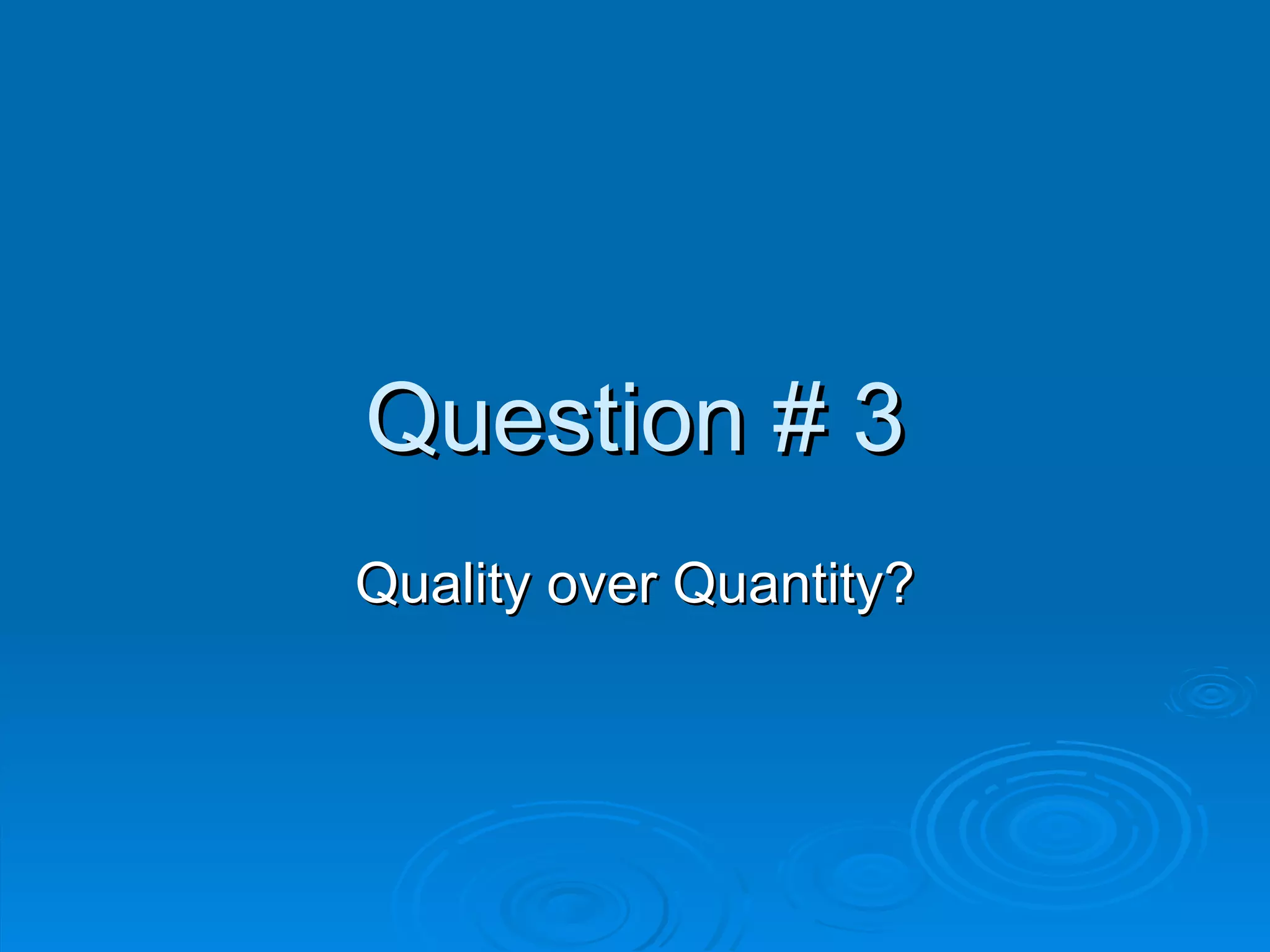 Question # 3

Quality over Quantity?